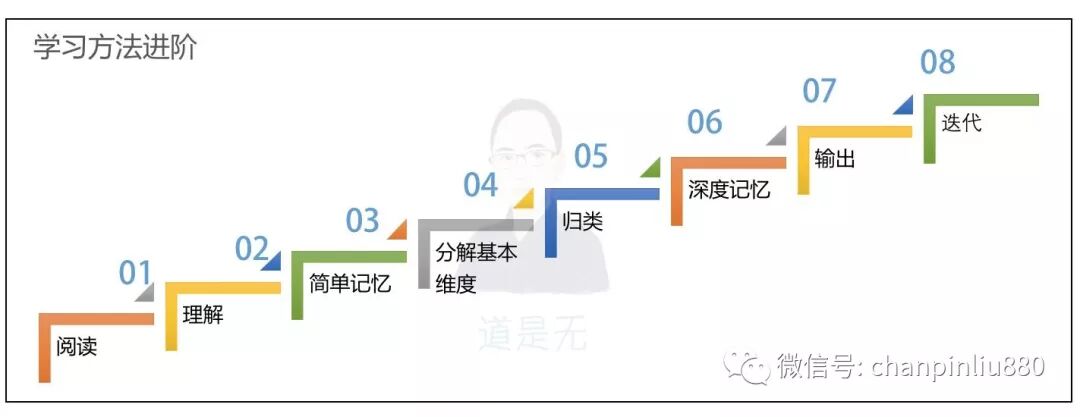 学习方法进阶

01
阅读

02
理解

03
简单记忆

04
分解基本维度

05
归类

06
深度记忆

07
输出

08
迭代

道是无

微信号: chanpinliu880